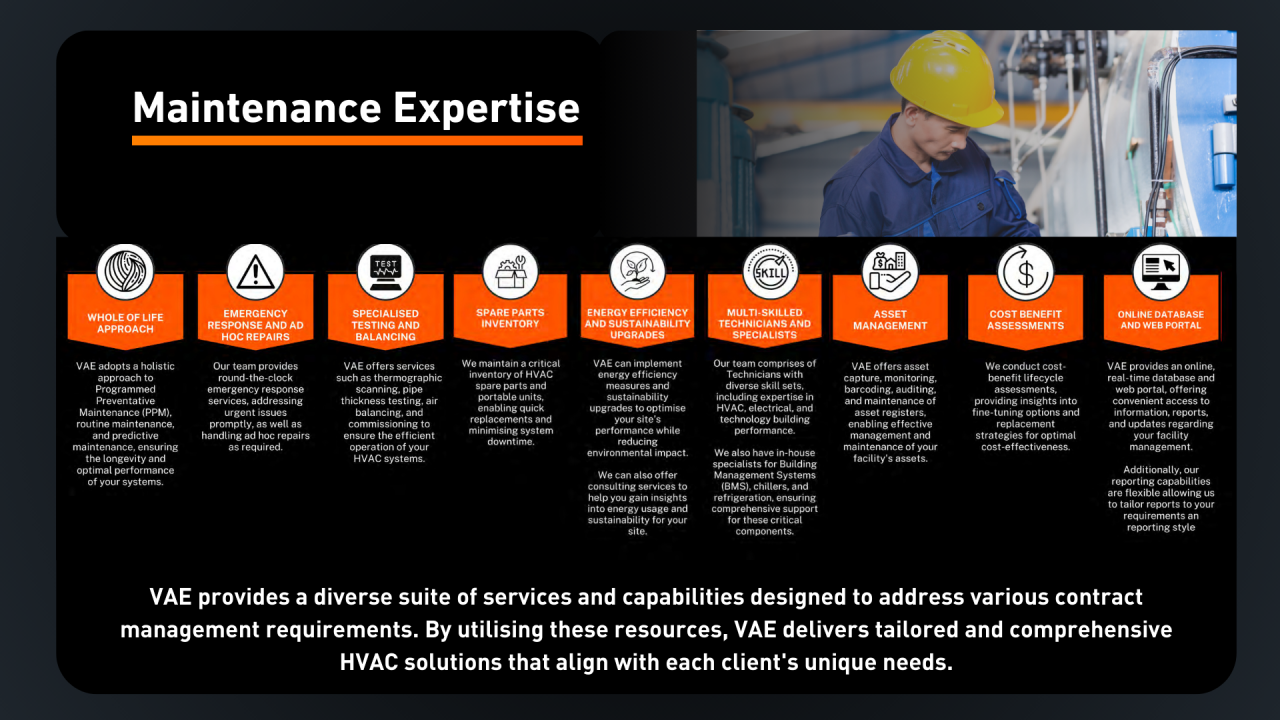 Maintenance Expertise

TEST

SKILL

WHOLE OF LIFE APPROACH

VAE adopts a holistic approach to Programmed Preventative Maintenance (PPM), routine maintenance, and predictive maintenance, ensuring the longevity and optimal performance of your systems.

EMERGENCY RESPONSE AND AD HOC REPAIRS

Our team provides round-the-clock emergency response services, addressing urgent issues promptly, as well as handling ad hoc repairs as required.

SPECIALISED TESTING AND BALANCING

VAE offers services such as thermographic scanning, pipe thickness testing, air balancing, and commissioning to ensure the efficient operation of your HVAC systems.

SPARE PARTS INVENTORY

We maintain a critical inventory of HVAC spare parts and portable units, enabling quick replacements and minimising system downtime.

ENERGY EFFICIENCY AND SUSTAINABILITY UPGRADES

VAE can implement energy efficiency measures and sustainability upgrades to optimise your site's performance while reducing environmental impact.

We can also offer consulting services to help you gain insights into energy usage and sustainability for your site.

MULTI-SKILLED TECHNICIANS AND SPECIALISTS

Our team comprises of Technicians with diverse skill sets, including expertise in HVAC, electrical, and technology building performance.

We also have in-house specialists for Building Management Systems (BMS), chillers, and refrigeration, ensuring comprehensive support for these critical components.

ASSET MANAGEMENT

VAE offers asset capture, monitoring, barcoding, auditing, and maintenance of asset registers, enabling effective management and maintenance of your facility's assets.

COST BENEFIT ASSESSMENTS

We conduct cost-benefit lifecycle assessments, providing insights into fine-tuning options and replacement strategies for optimal cost-effectiveness.

ONLINE DATABASE AND WEB PORTAL

VAE provides an online, real-time database and web portal, offering convenient access to information, reports, and updates regarding your facility management.

Additionally, our reporting capabilities are flexible allowing us to tailor reports to your requirements an reporting style

VAE provides a diverse suite of services and capabilities designed to address various contract management requirements. By utilising these resources, VAE delivers tailored and comprehensive HVAC solutions that align with each client's unique needs.